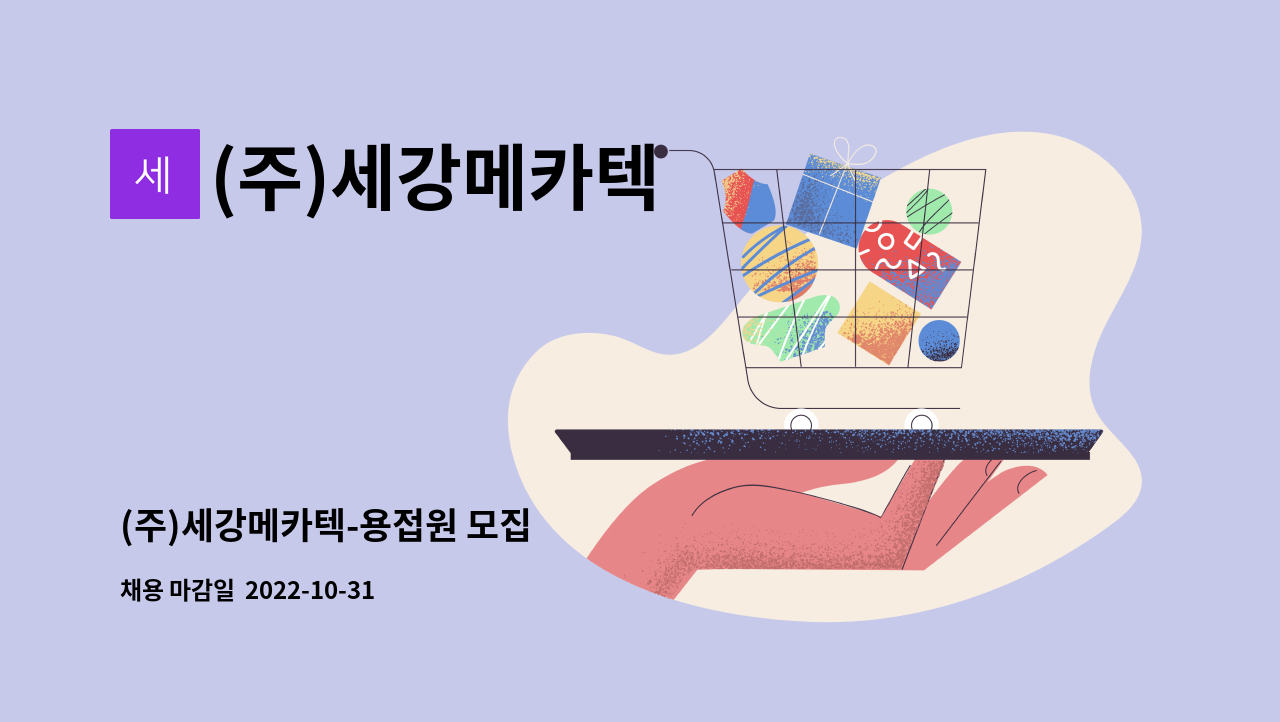 세
(주)세강메카텍

(주)세강메카텍-용접원 모집

채용 마감일 2022-10-31